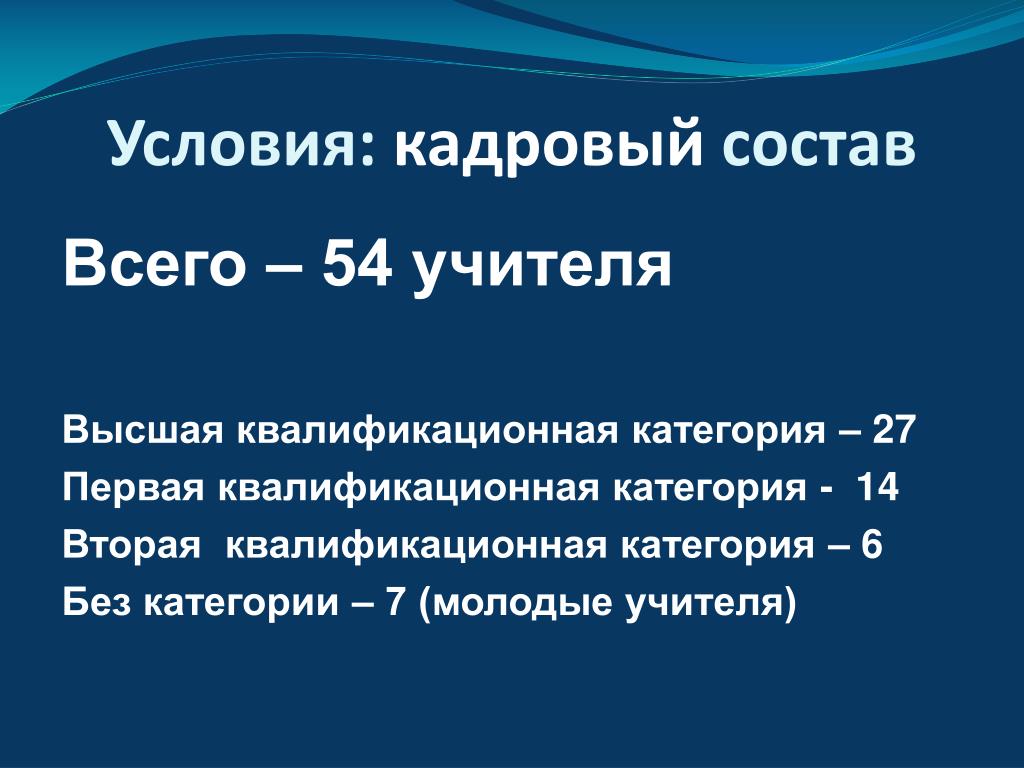 Условия: кадровый состав

Всего – 54 учителя

Высшая квалификационная категория – 27
Первая квалификационная категория - 14
Вторая квалификационная категория – 6
Без категории – 7 (молодые учителя)